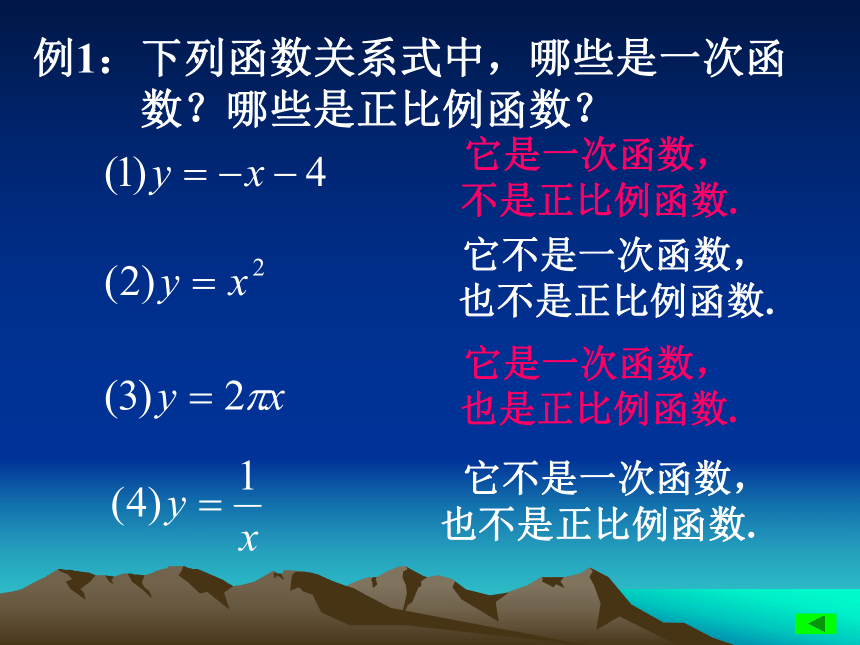 例1：下列函数关系式中，哪些是一次函数？哪些是正比例函数？

(1) $y=-x-4$

它是一次函数，不是正比例函数.

(2) $y=x^2$

它不是一次函数，也不是正比例函数.

(3) $y=2\pi x$

它是一次函数，也是正比例函数.

(4) $y=\frac{1}{x}$

它不是一次函数，也不是正比例函数.